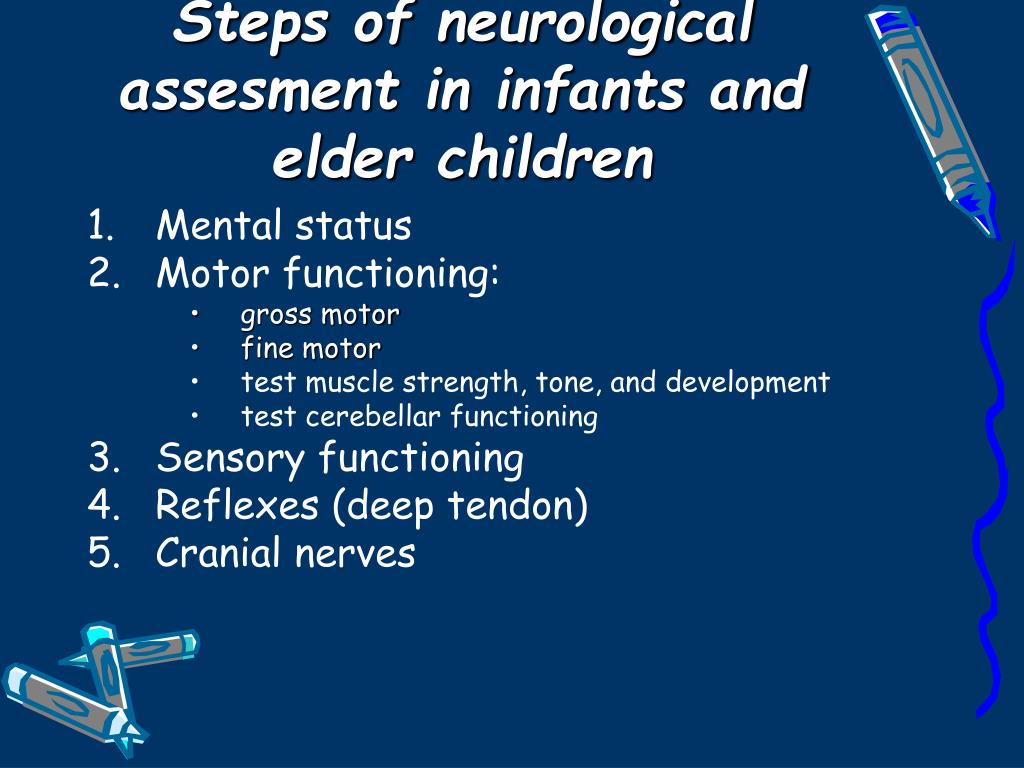 Steps of neurological assesment in infants and elder children

1. Mental status
2. Motor functioning:
   • gross motor
   • fine motor
   • test muscle strength, tone, and development
   • test cerebellar functioning
3. Sensory functioning
4. Reflexes (deep tendon)
5. Cranial nerves